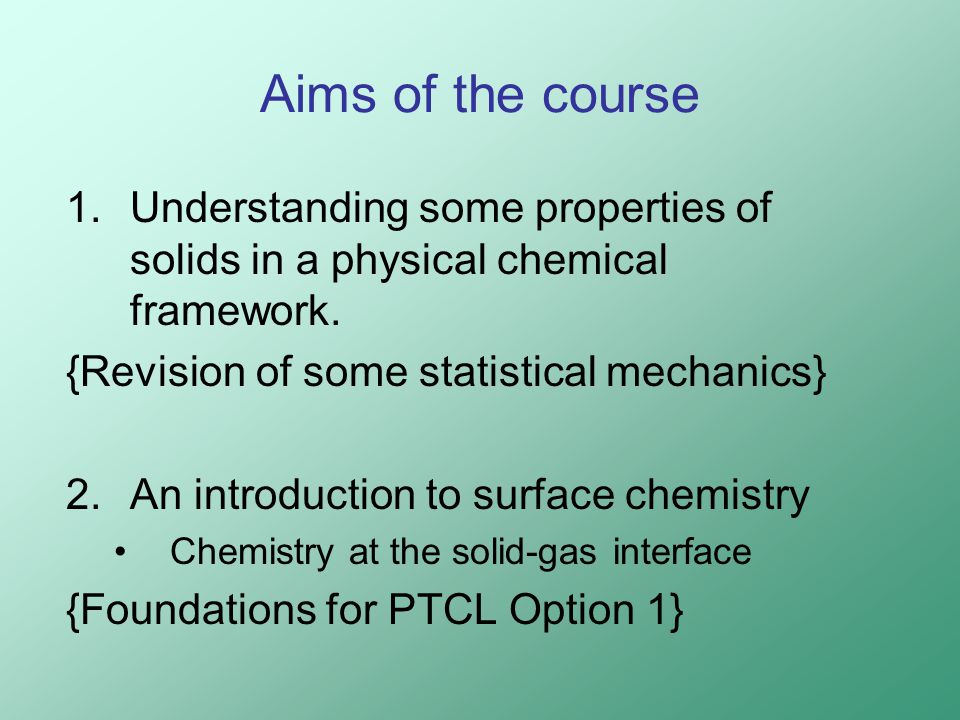 Aims of the course

1. Understanding some properties of solids in a physical chemical framework.

{Revision of some statistical mechanics}

2. An introduction to surface chemistry

• Chemistry at the solid-gas interface

{Foundations for PTCL Option 1}